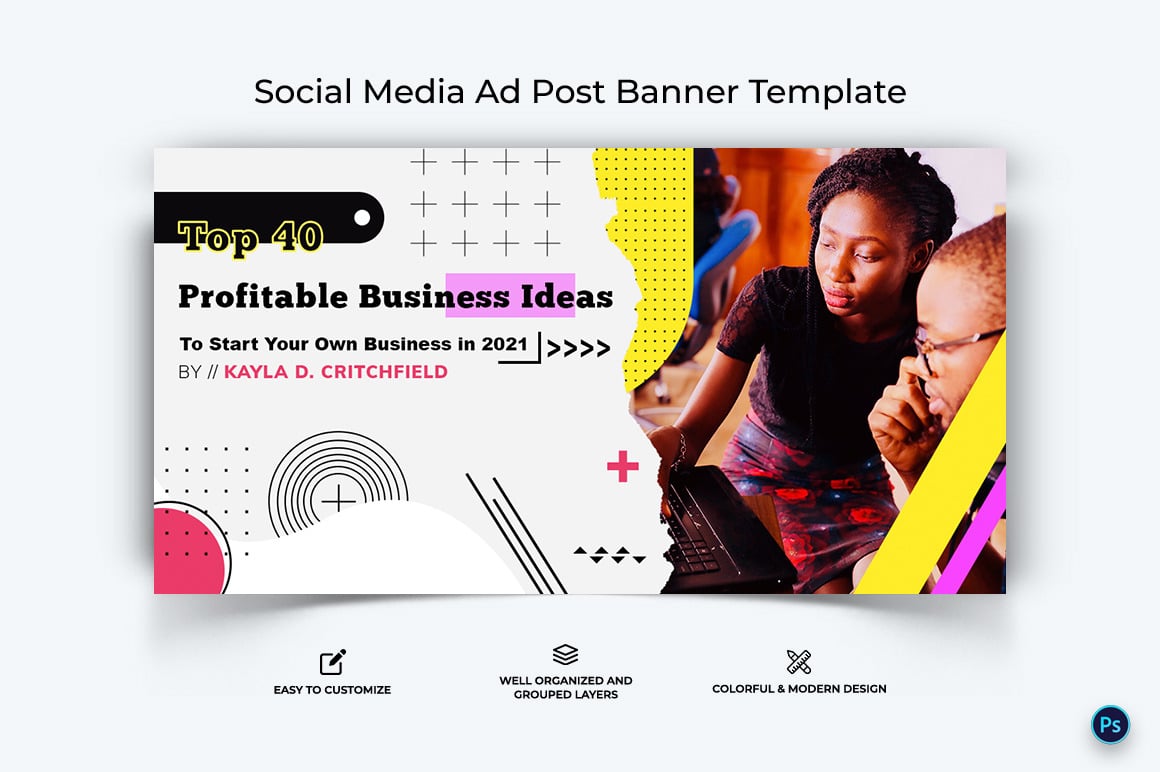 Social Media Ad Post Banner Template

Top 40

Profitable Business Ideas

To Start Your Own Business in 2021 >>>>

BY // KAYLA D. CRITCHFIELD

EASY TO CUSTOMIZE

WELL ORGANIZED AND GROUPED LAYERS

COLORFUL & MODERN DESIGN

Ps